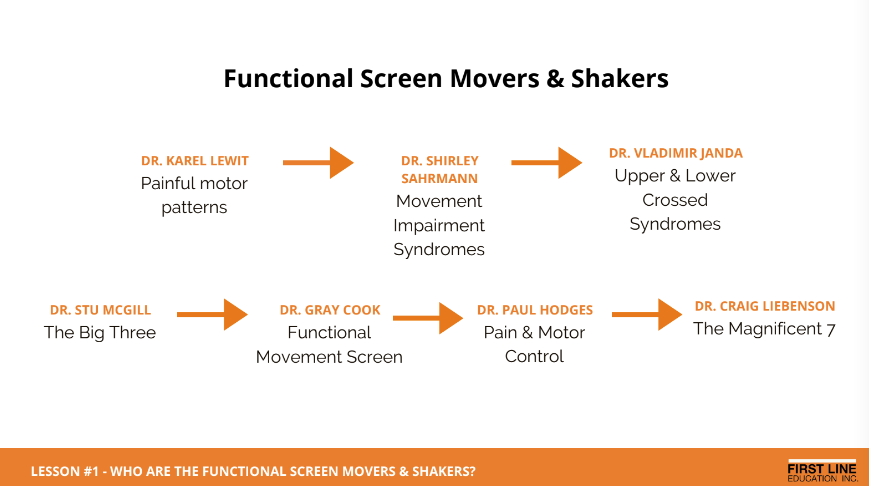 Functional Screen Movers & Shakers

DR. KAREL LEWIT
Painful motor patterns

DR. SHIRLEY SAHRMANN
Movement Impairment Syndromes

DR. VLADIMIR JANDA
Upper & Lower Crossed Syndromes

DR. STU MCGILL
The Big Three

DR. GRAY COOK
Functional Movement Screen

DR. PAUL HODGES
Pain & Motor Control

DR. CRAIG LIEBENSON
The Magnificent 7

LESSON #1 - WHO ARE THE FUNCTIONAL SCREEN MOVERS & SHAKERS?

FIRST LINE EDUCATION INC.